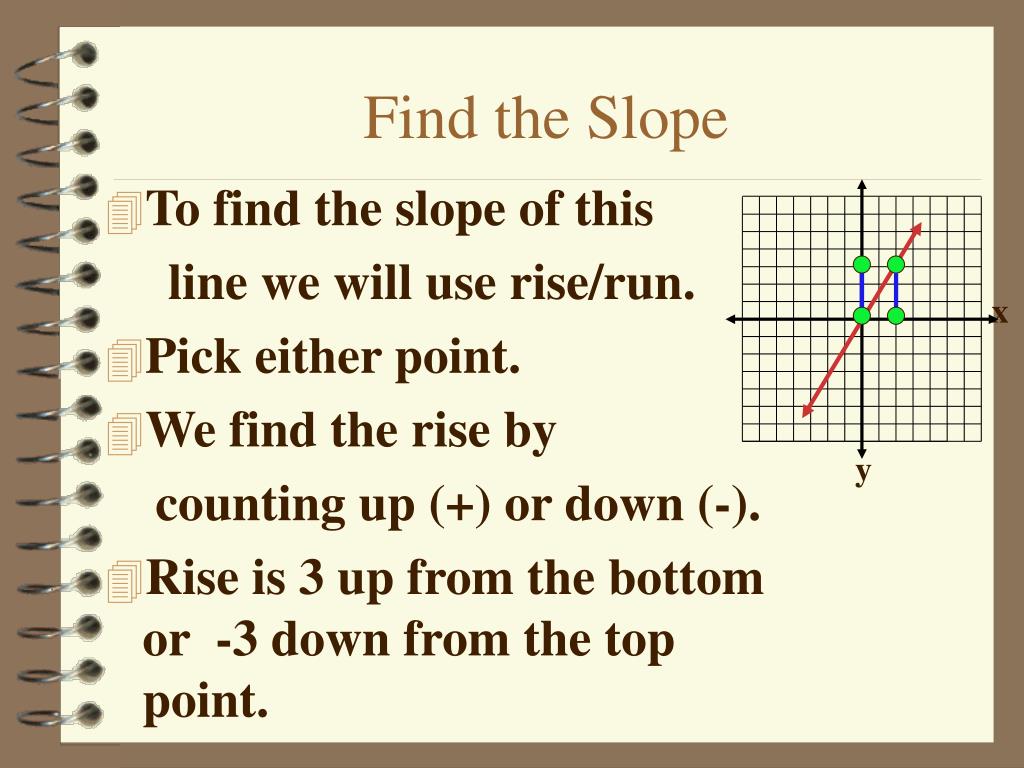 Find the Slope

To find the slope of this line we will use rise/run.

Pick either point.

We find the rise by counting up (+) or down (-).

Rise is 3 up from the bottom or -3 down from the top point.

x

y